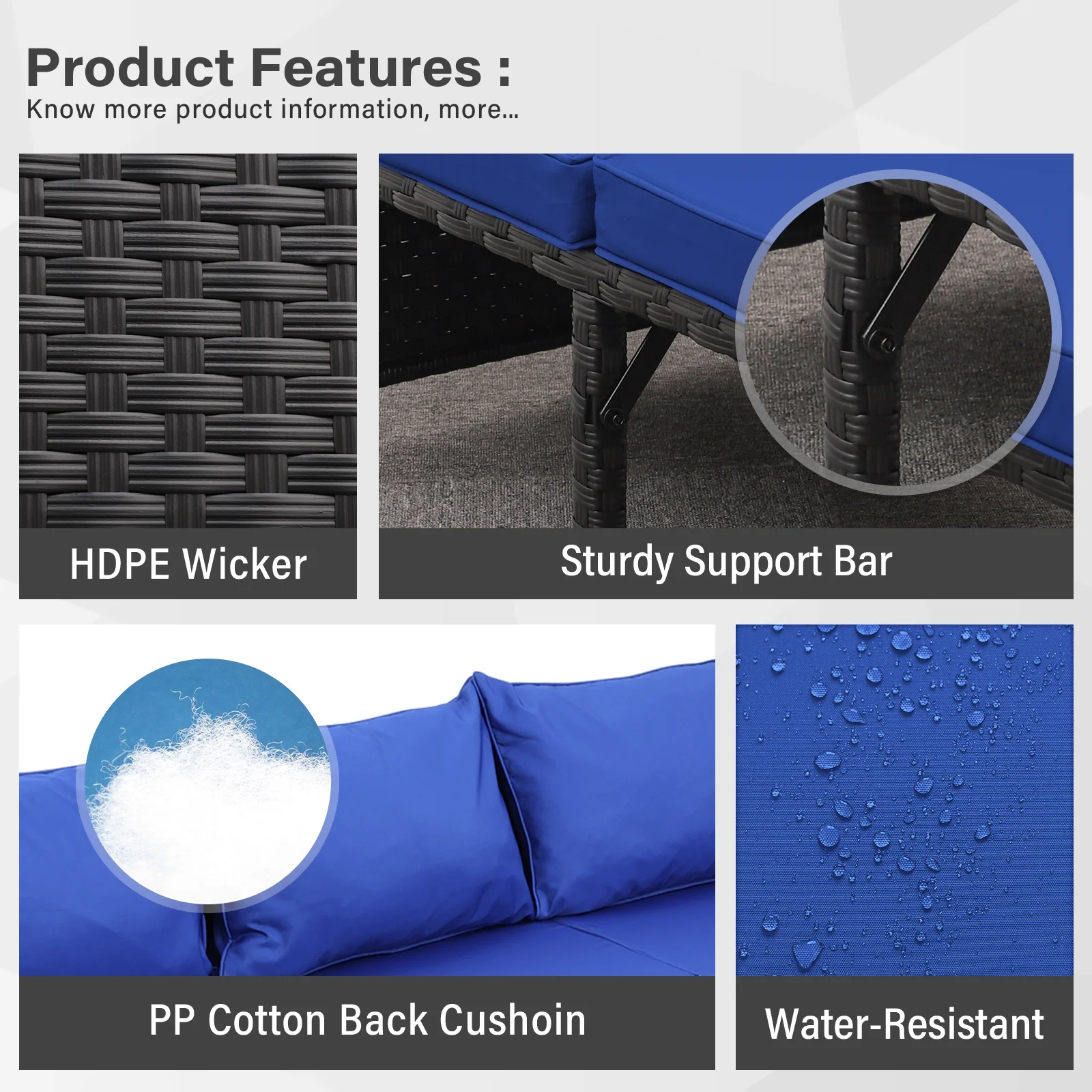 Product Features :
Know more product information, more...

HDPE Wicker

Sturdy Support Bar

PP Cotton Back Cushoin

Water-Resistant